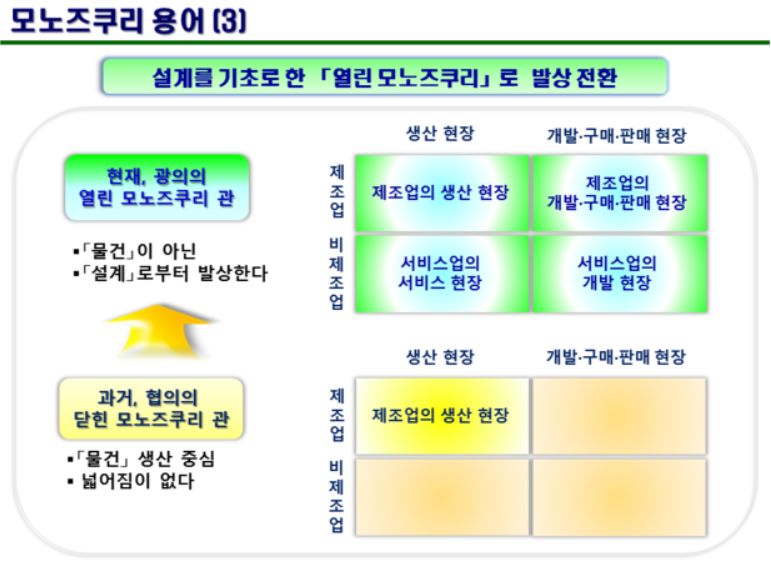 모노즈쿠리 용어 (3)

설계를 기초로 한 「열린 모노즈쿠리」로 발상 전환

현재, 광의의 열린 모노즈쿠리 관

▪「물건」이 아닌
▪「설계」로부터 발상한다

과거, 협의의 닫힌 모노즈쿠리 관

▪「물건」 생산 중심
▪ 넓어짐이 없다

| | 생산 현장 | 개발·구매·판매 현장 |
|---|---|---|
| 제조업 | 제조업의 생산 현장 | 제조업의 개발·구매·판매 현장 |
| 비제조업 | 서비스업의 서비스 현장 | 서비스업의 개발 현장 |

| | 생산 현장 | 개발·구매·판매 현장 |
|---|---|---|
| 제조업 | 제조업의 생산 현장 | |
| 비제조업 | | |